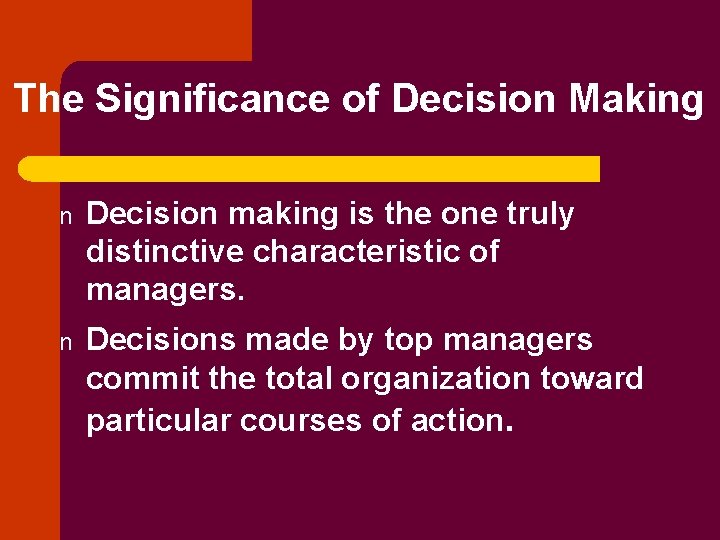 The Significance of Decision Making

n Decision making is the one truly distinctive characteristic of managers.

n Decisions made by top managers commit the total organization toward particular courses of action.